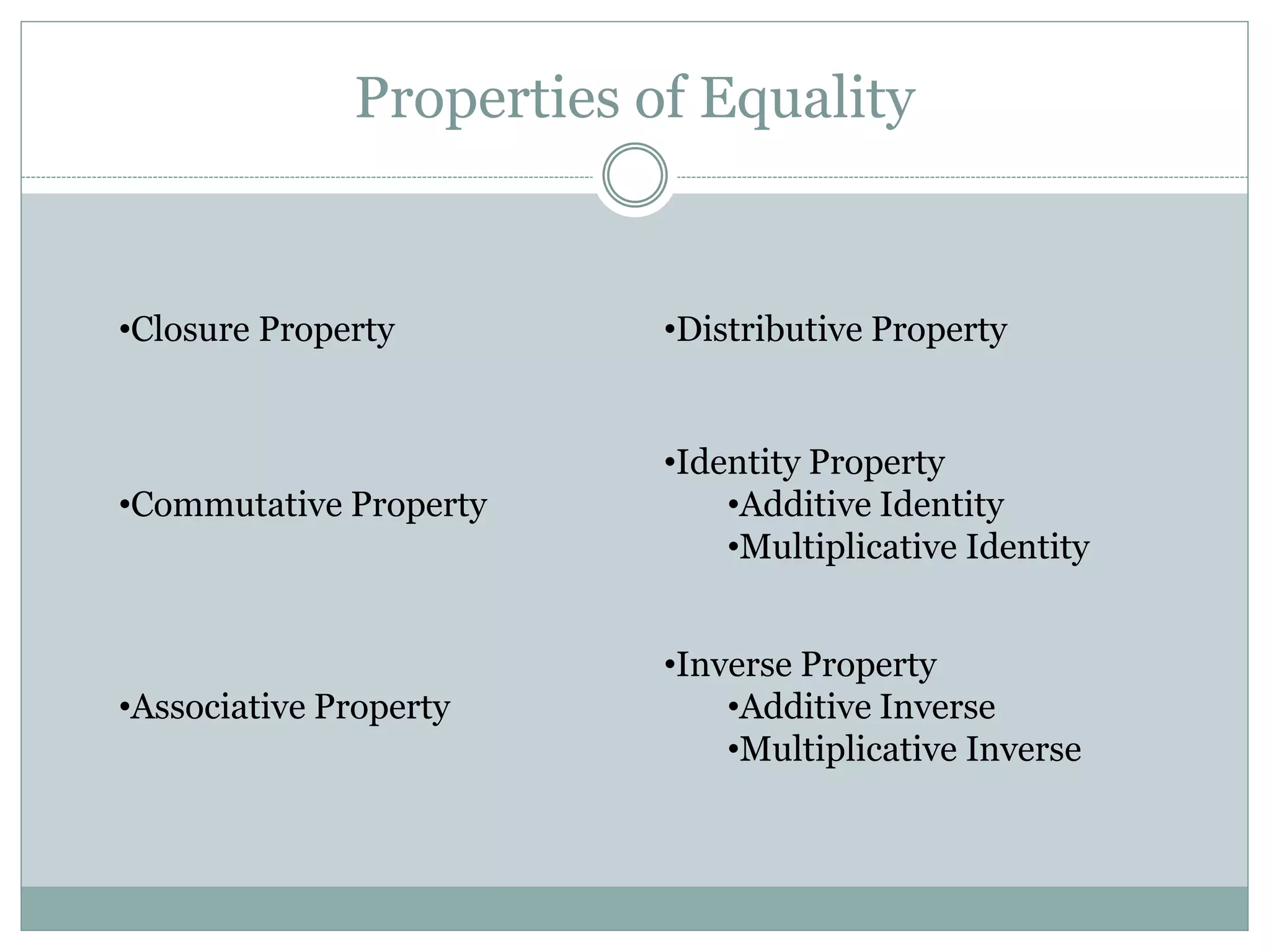 Properties of Equality

•Closure Property

•Commutative Property

•Associative Property

•Distributive Property

•Identity Property
•Additive Identity
•Multiplicative Identity

•Inverse Property
•Additive Inverse
•Multiplicative Inverse